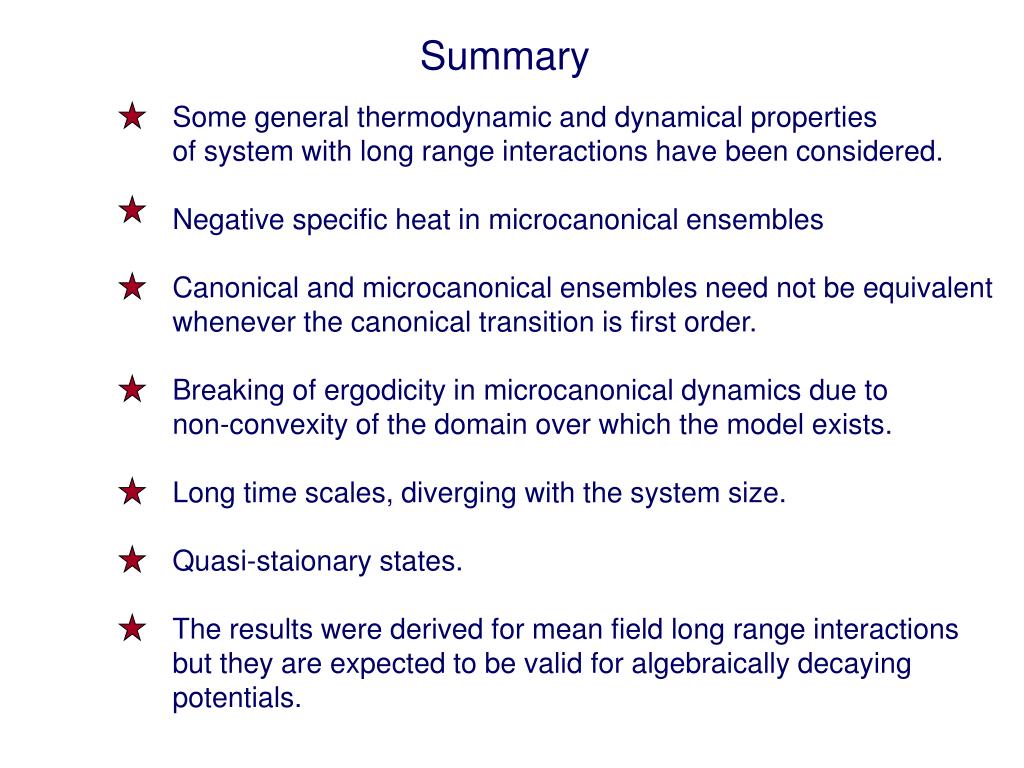 Summary

Some general thermodynamic and dynamical properties of system with long range interactions have been considered.

Negative specific heat in microcanonical ensembles

Canonical and microcanonical ensembles need not be equivalent whenever the canonical transition is first order.

Breaking of ergodicity in microcanonical dynamics due to non-convexity of the domain over which the model exists.

Long time scales, diverging with the system size.

Quasi-staionary states.

The results were derived for mean field long range interactions but they are expected to be valid for algebraically decaying potentials.